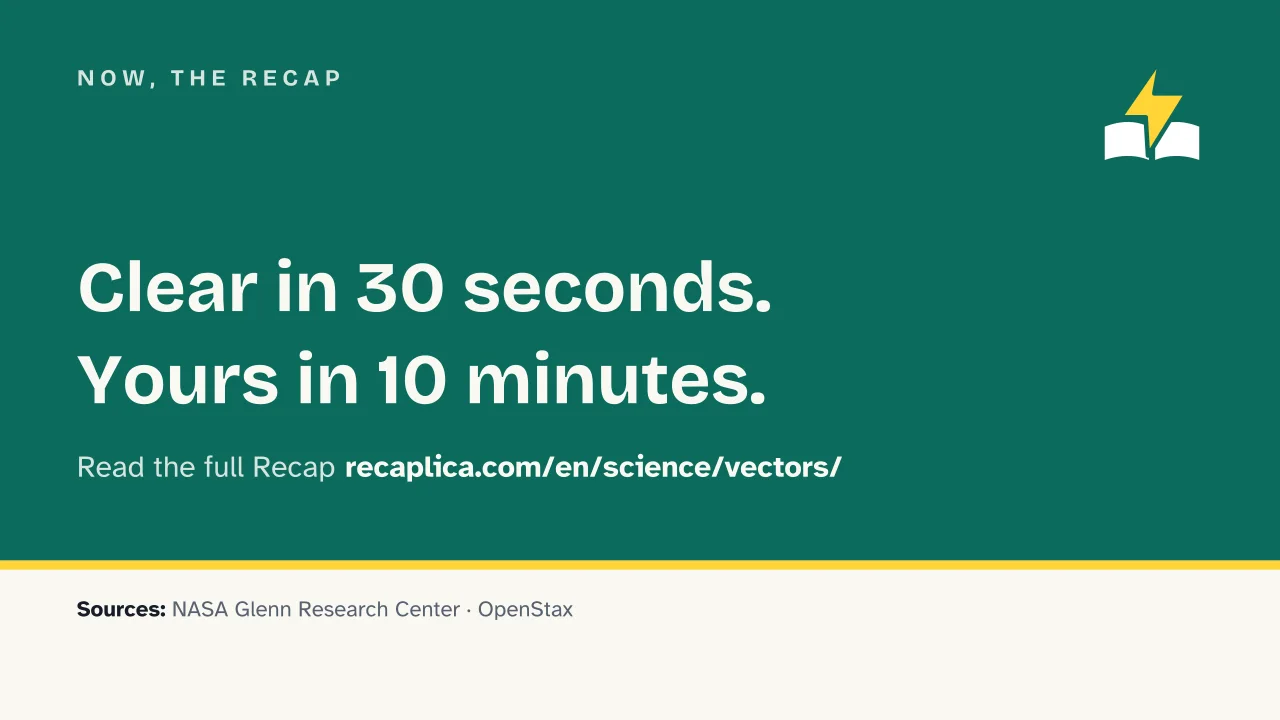 NOW, THE RECAP

Clear in 30 seconds.
Yours in 10 minutes.

Read the full Recap recaplica.com/en/science/vectors/

Sources: NASA Glenn Research Center · OpenStax